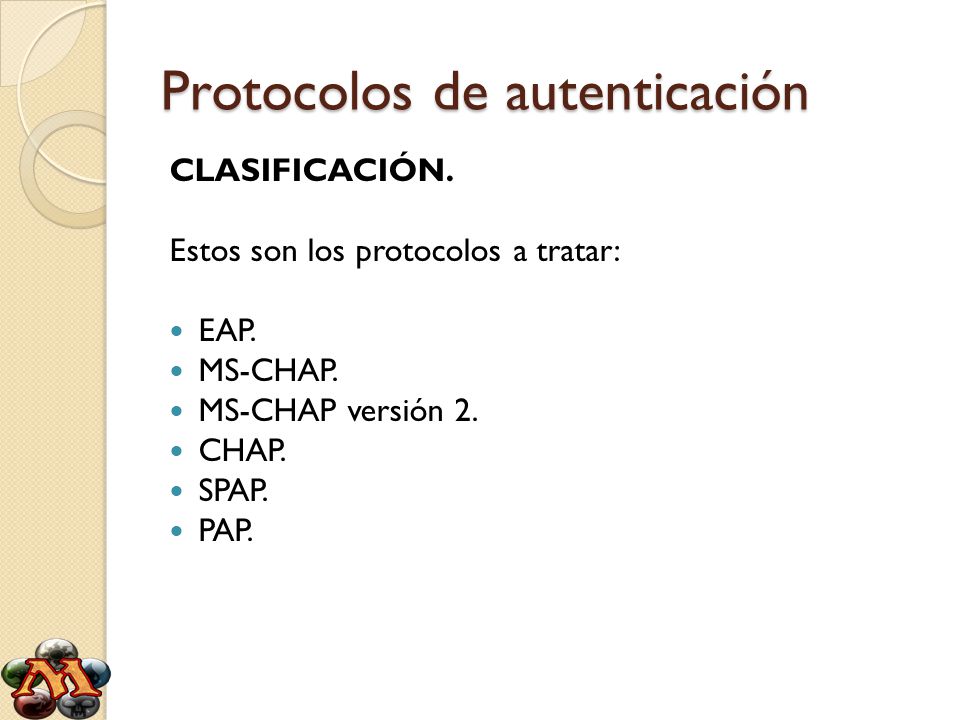 Protocolos de autenticación

CLASIFICACIÓN.

Estos son los protocolos a tratar:

- EAP.
- MS-CHAP.
- MS-CHAP versión 2.
- CHAP.
- SPAP.
- PAP.

M